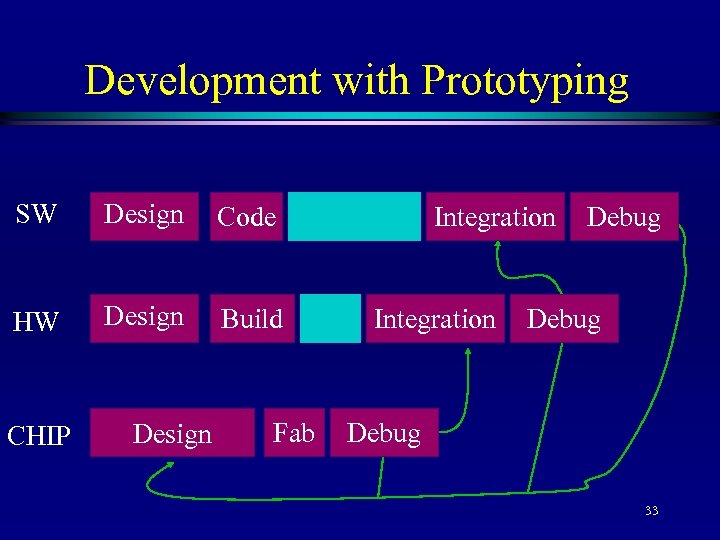 Development with Prototyping

SW Design Code Integration Debug

HW Design Build Integration Debug

CHIP Design Fab Debug

33